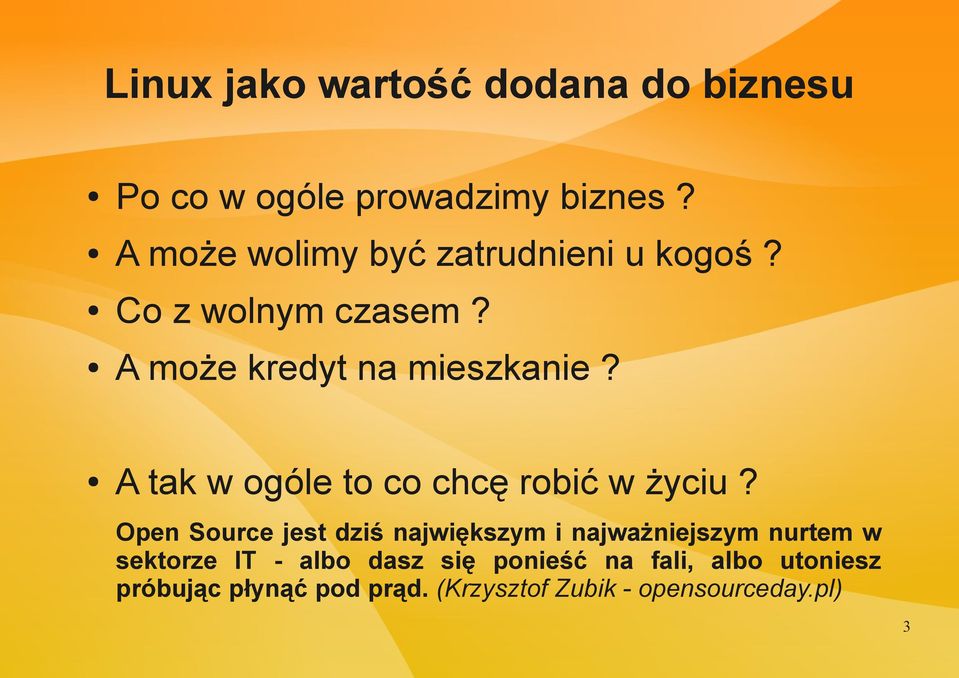 Linux jako wartość dodana do biznesu

• Po co w ogóle prowadzimy biznes ?
• A może wolimy być zatrudnieni u kogoś ?
• Co z wolnym czasem ?
• A może kredyt na mieszkanie ?

• A tak w ogóle to co chcę robić w życiu ?

Open Source jest dziś największym i najważniejszym nurtem w sektorze IT - albo dasz się ponieść na fali, albo utoniesz próbując płynąć pod prąd. (Krzysztof Zubik - opensourceday.pl)

3